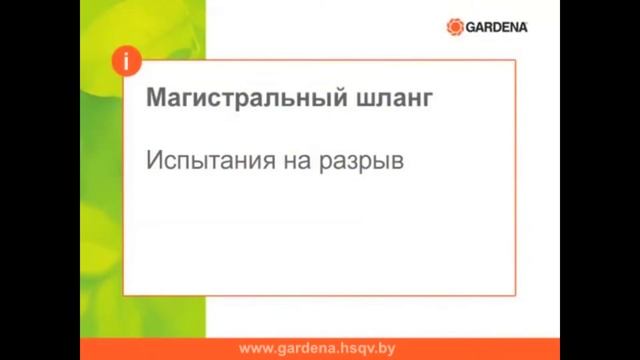 GARDENA

i

Магистральный шланг

Испытания на разрыв

www.gardena.hsqv.by